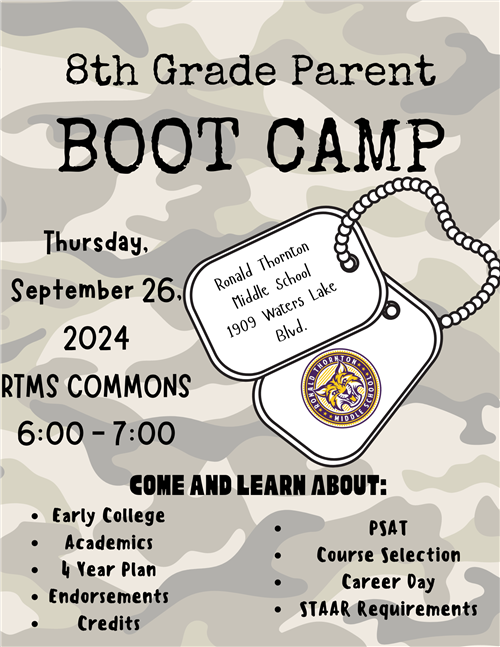 8th Grade Parent

BOOT CAMP

Thursday, September 26, 2024
RTMS COMMONS
6:00 - 7:00

Ronald Thornton Middle School
1909 Waters Lake Blvd.

RONALD THORNTON MIDDLE SCHOOL

COME AND LEARN ABOUT:

- Early College
- Academics
- 4 Year Plan
- Endorsements
- Credits

- PSAT
- Course Selection
- Career Day
- STAAR Requirements